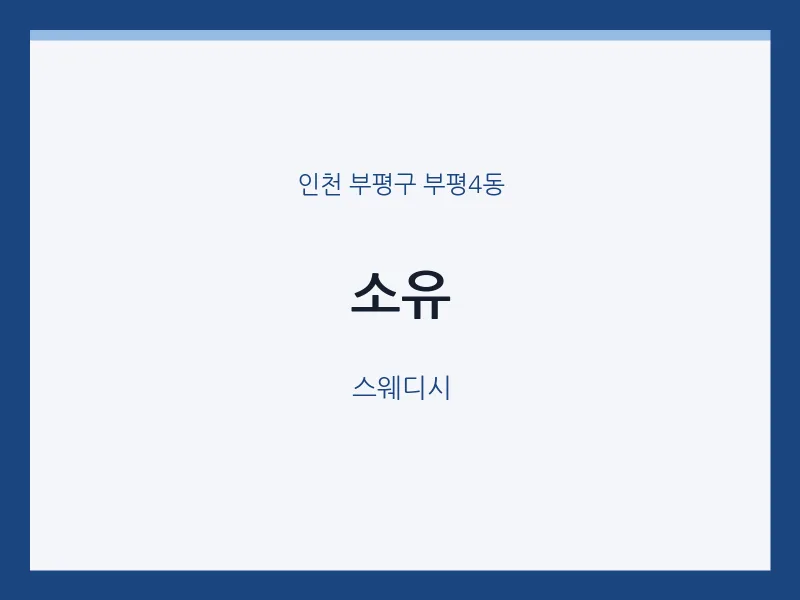 인천 부평구 부평4동

소유

스웨디시